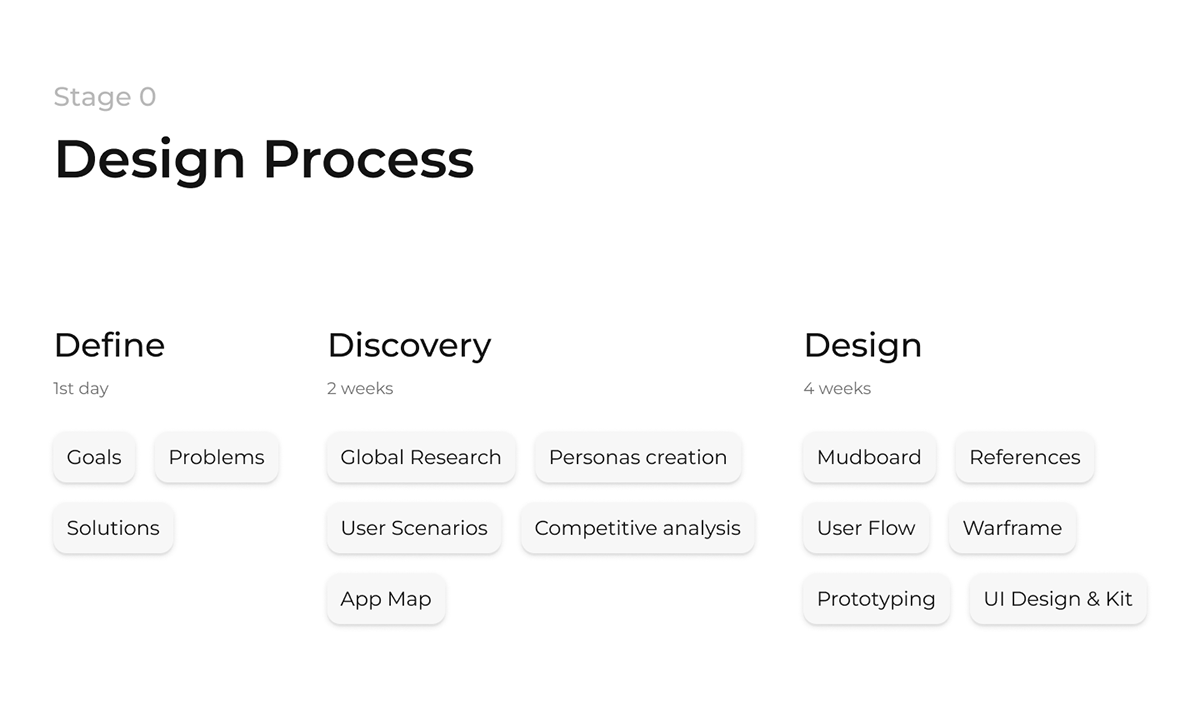 Stage 0

Design Process

Define

1st day

Goals

Problems

Solutions

Discovery

2 weeks

Global Research

Personas creation

User Scenarios

Competitive analysis

App Map

Design

4 weeks

Mudboard

References

User Flow

Warframe

Prototyping

UI Design & Kit